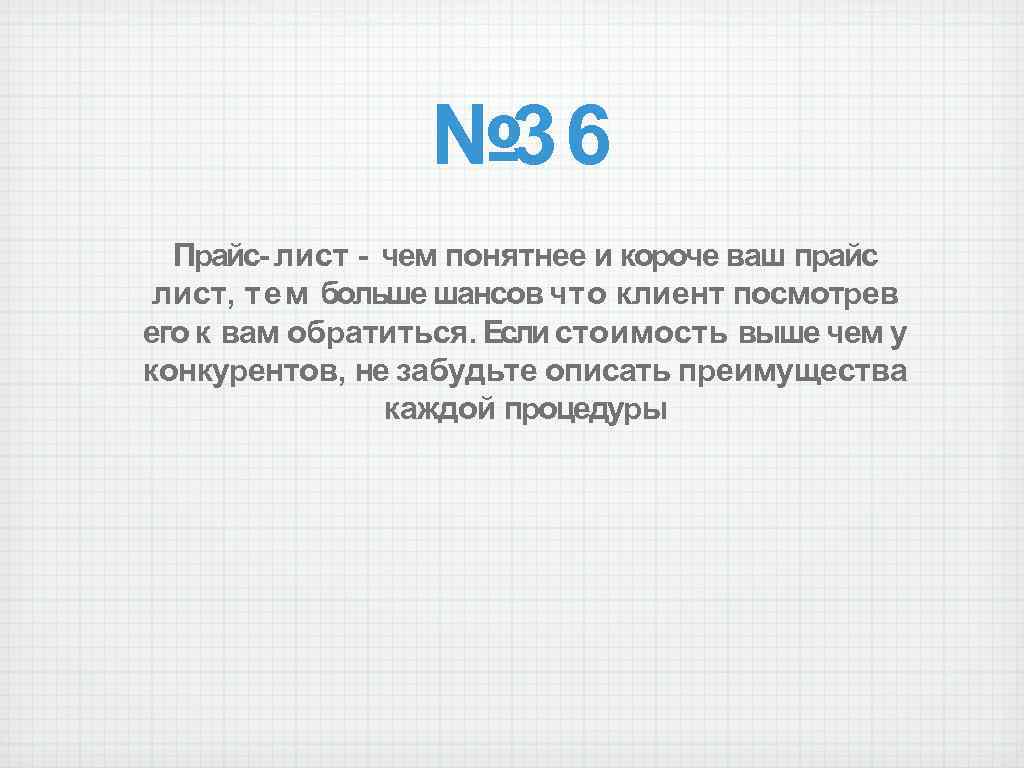 №36

Прайс-лист - чем понятнее и короче ваш прайс лист, тем больше шансов что клиент посмотрев его к вам обратиться. Если стоимость выше чем у конкурентов, не забудьте описать преимущества каждой процедуры